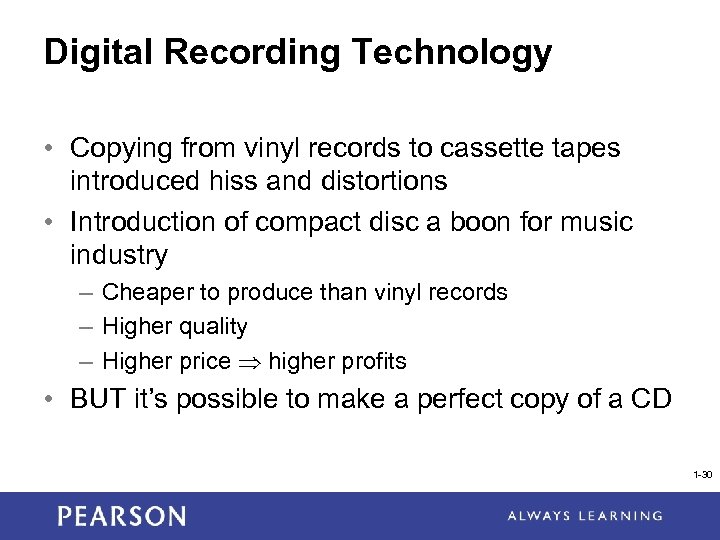 Digital Recording Technology

• Copying from vinyl records to cassette tapes introduced hiss and distortions
• Introduction of compact disc a boon for music industry
 – Cheaper to produce than vinyl records
 – Higher quality
 – Higher price $\Rightarrow$ higher profits
• BUT it's possible to make a perfect copy of a CD

1-30

PEARSON

ALWAYS LEARNING